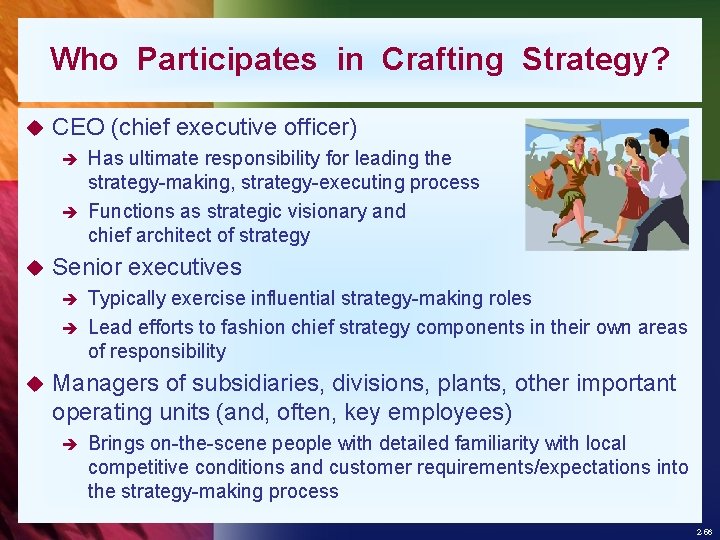 Who Participates in Crafting Strategy?

◆ CEO (chief executive officer)

➔ Has ultimate responsibility for leading the strategy-making, strategy-executing process

➔ Functions as strategic visionary and chief architect of strategy

◆ Senior executives

➔ Typically exercise influential strategy-making roles

➔ Lead efforts to fashion chief strategy components in their own areas of responsibility

◆ Managers of subsidiaries, divisions, plants, other important operating units (and, often, key employees)

➔ Brings on-the-scene people with detailed familiarity with local competitive conditions and customer requirements/expectations into the strategy-making process

2-66